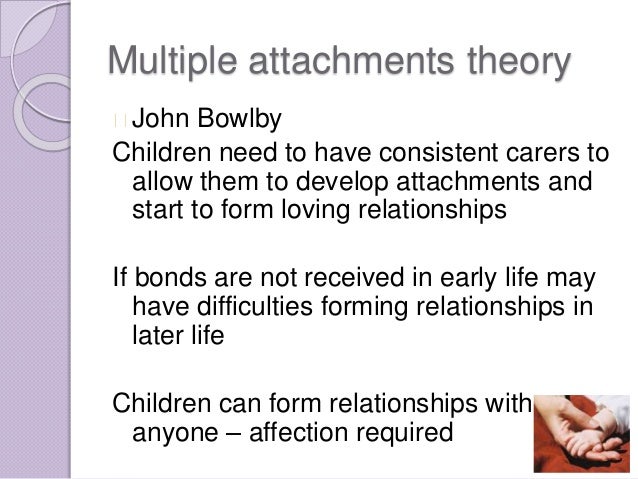 Multiple attachments theory

John Bowlby

Children need to have consistent carers to allow them to develop attachments and start to form loving relationships

If bonds are not received in early life may have difficulties forming relationships in later life

Children can form relationships with anyone – affection required